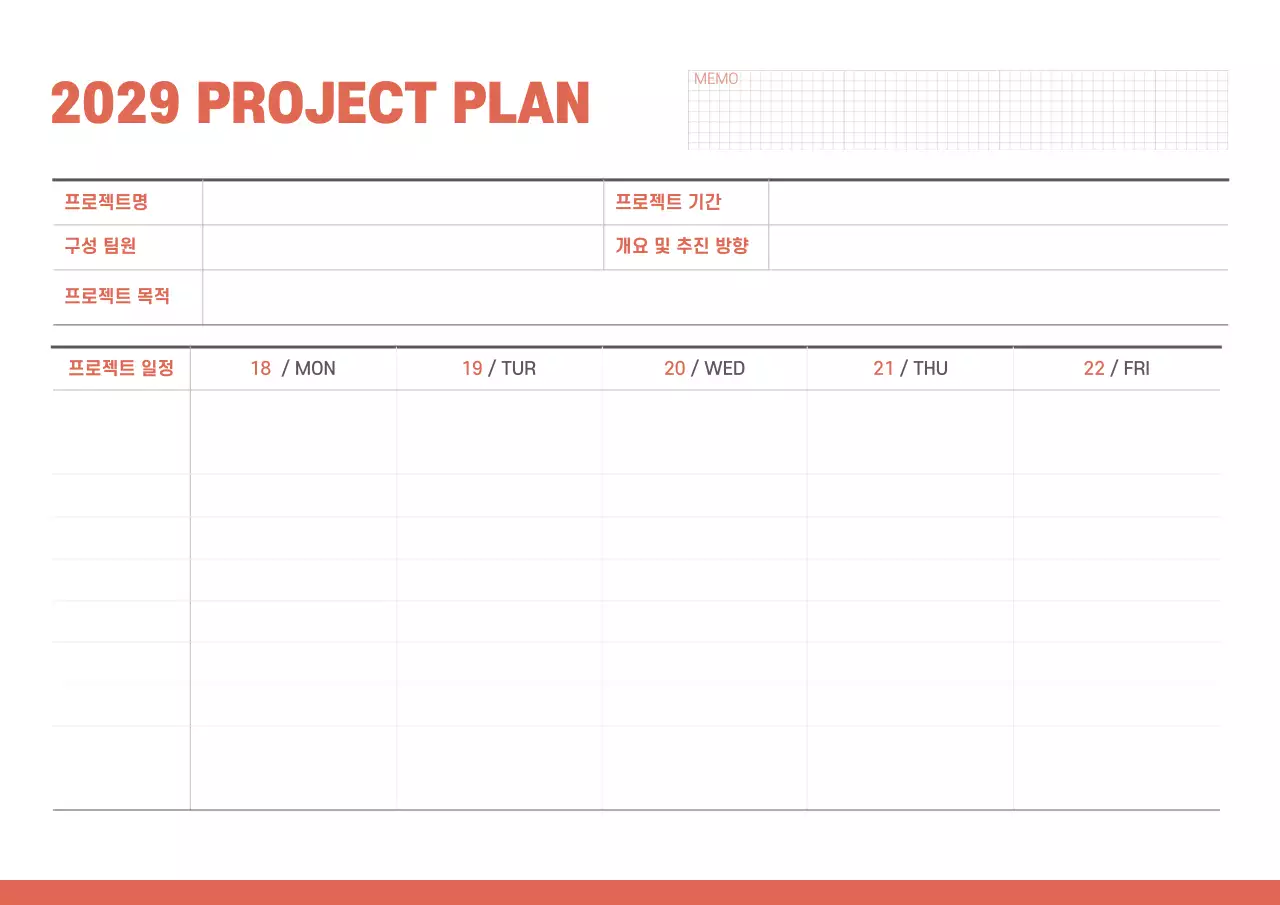 2029 PROJECT PLAN

MEMO

| 프로젝트명 | | 프로젝트 기간 | |
|---|---|---|---|
| 구성 팀원 | | 개요 및 추진 방향 | |
| 프로젝트 목적 | | | |

| 프로젝트 일정 | 18 / MON | 19 / TUR | 20 / WED | 21 / THU | 22 / FRI |
|---|---|---|---|---|---|
| | | | | | |